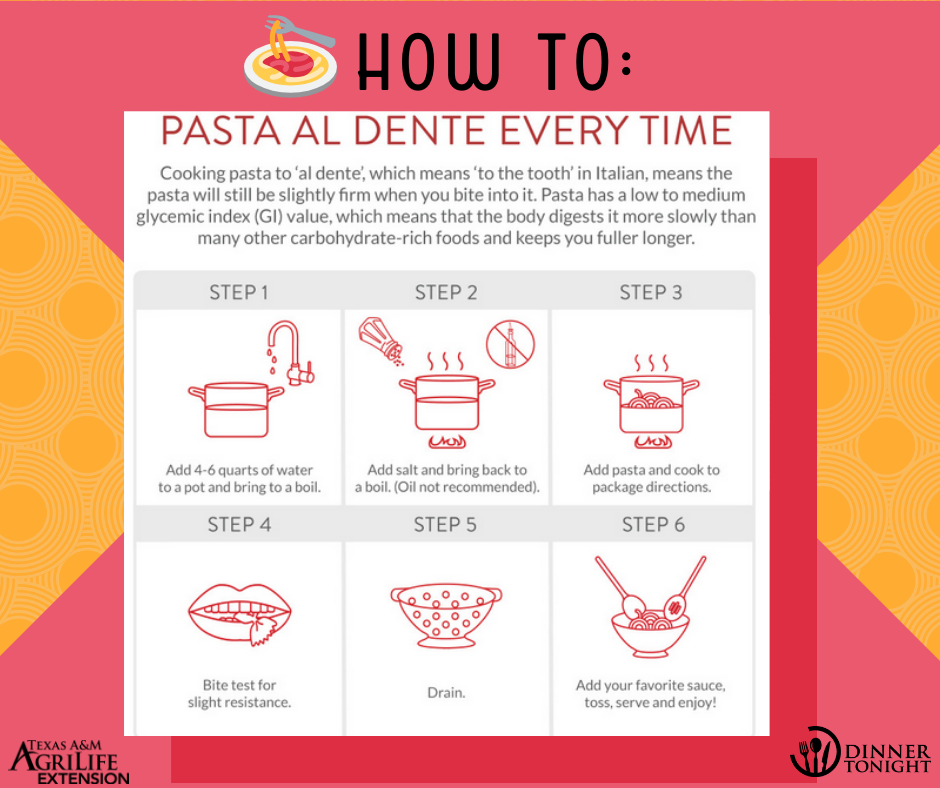 HOW TO:

PASTA AL DENTE EVERY TIME

Cooking pasta to 'al dente', which means 'to the tooth' in Italian, means the pasta will still be slightly firm when you bite into it. Pasta has a low to medium glycemic index (GI) value, which means that the body digests it more slowly than many other carbohydrate-rich foods and keeps you fuller longer.

STEP 1
Add 4-6 quarts of water to a pot and bring to a boil.

STEP 2
Add salt and bring back to a boil. (Oil not recommended).

STEP 3
Add pasta and cook to package directions.

STEP 4
Bite test for slight resistance.

STEP 5
Drain.

STEP 6
Add your favorite sauce, toss, serve and enjoy!

TEXAS A&M AGRILIFE EXTENSION

DINNER TONIGHT